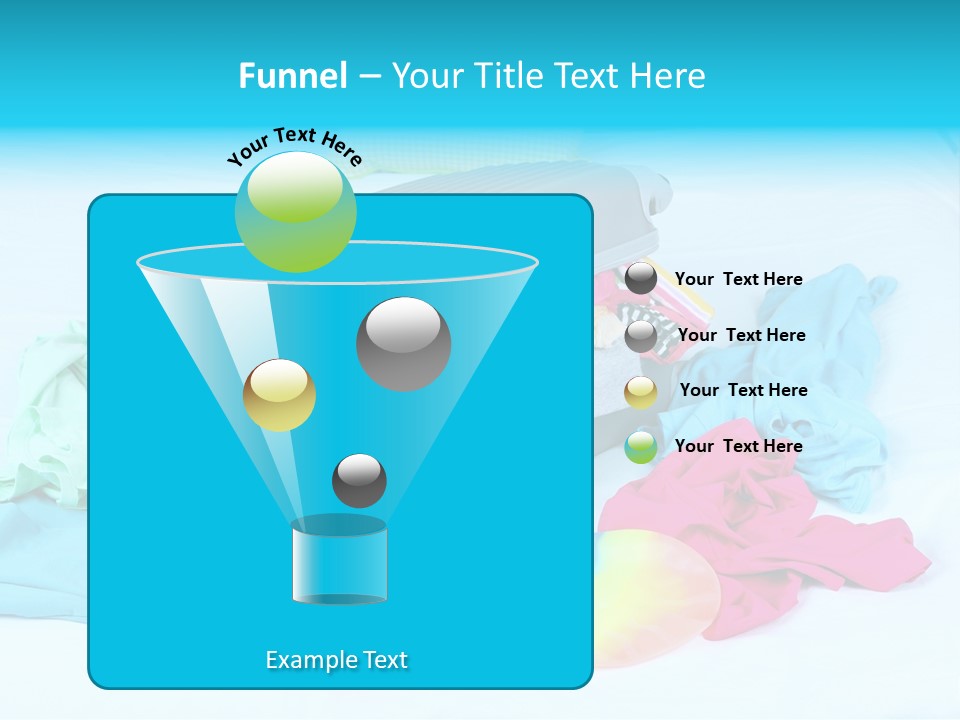 Funnel – Your Title Text Here

Your Text Here

Your Text Here

Your Text Here

Your Text Here

Your Text Here

Example Text